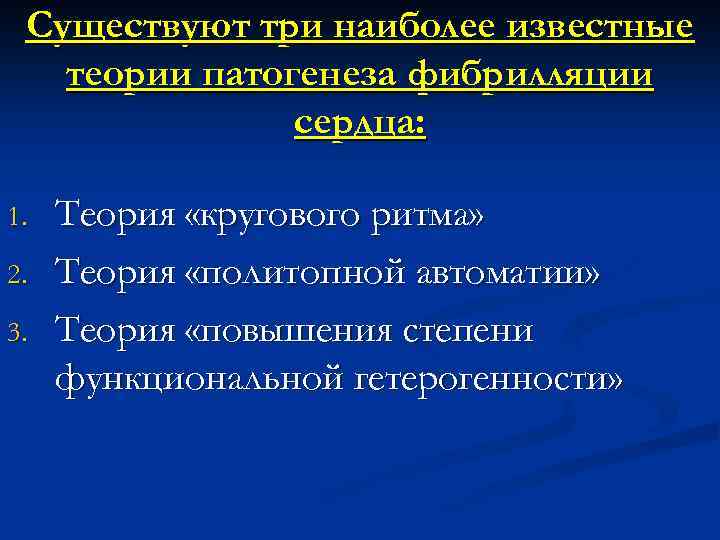 Существуют три наиболее известные теории патогенеза фибрилляции сердца:

1. Теория «кругового ритма»
2. Теория «политопной автоматии»
3. Теория «повышения степени функциональной гетерогенности»